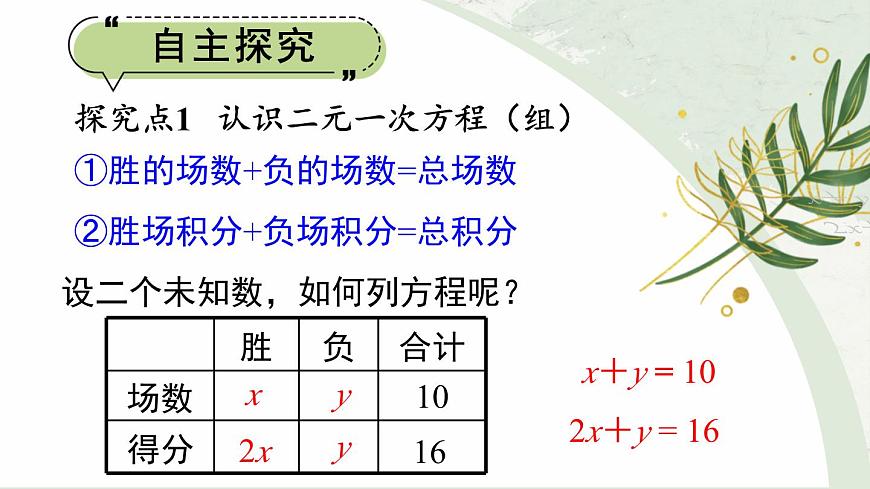 自主探究

探究点1 认识二元一次方程（组）

①胜的场数+负的场数=总场数

②胜场积分+负场积分=总积分

设二个未知数，如何列方程呢？

|  | 胜 | 负 | 合计 |
|---|---|---|---|
| 场数 | $x$ | $y$ | 10 |
| 得分 | $2x$ | $y$ | 16 |

$x+y=10$

$2x+y=16$